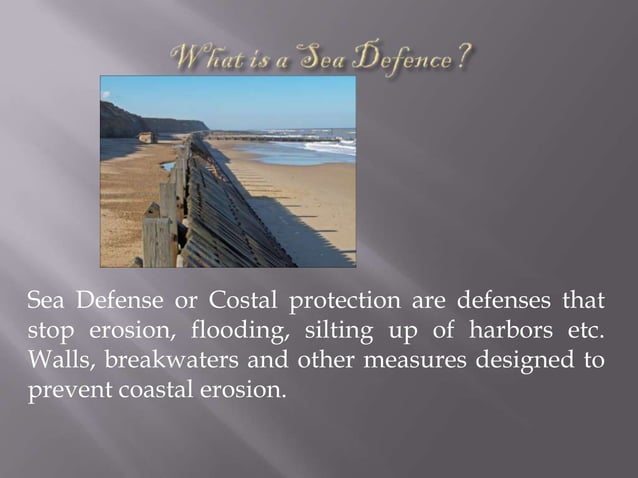 What is a Sea Defence?

Sea Defense or Costal protection are defenses that stop erosion, flooding, silting up of harbors etc. Walls, breakwaters and other measures designed to prevent coastal erosion.